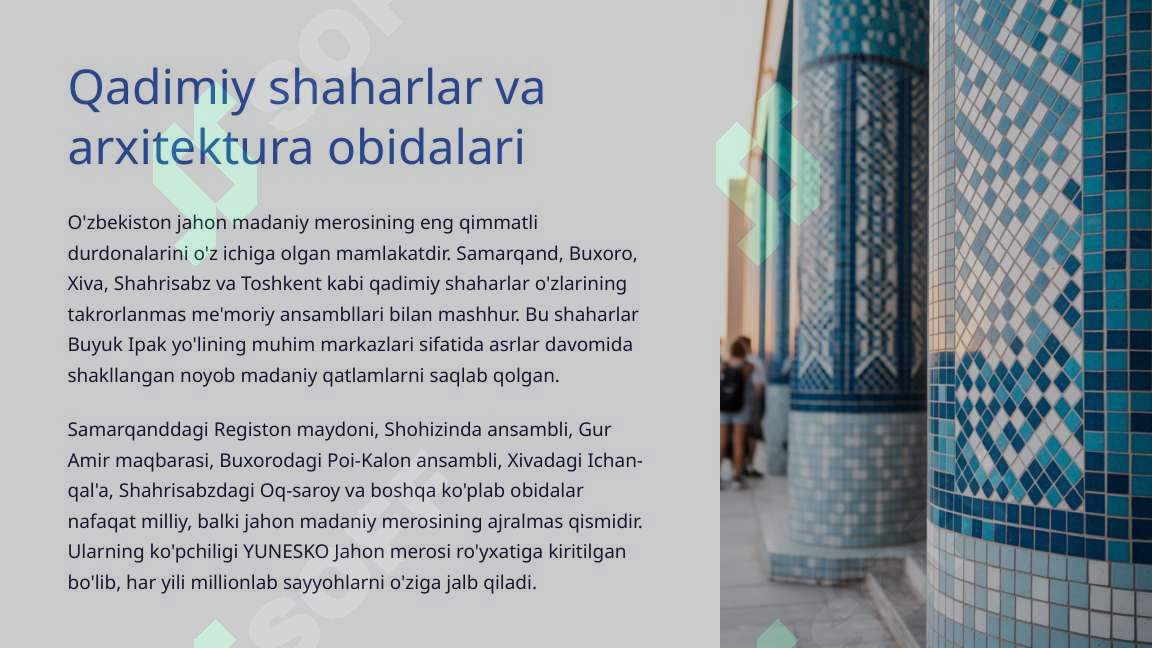 Qadimiy shaharlar va arxitektura obidalari

O'zbekiston jahon madaniy merosining eng qimmatli durdonalarini o'z ichiga olgan mamlakatdir. Samarqand, Buxoro, Xiva, Shahrisabz va Toshkent kabi qadimiy shaharlar o'zlarining takrorlanmas me'moriy ansambllari bilan mashhur. Bu shaharlar Buyuk Ipak yo'lining muhim markazlari sifatida asrlar davomida shakllangan noyob madaniy qatlamlarni saqlab qolgan.

Samarqanddagi Registon maydoni, Shohizinda ansambli, Gur Amir maqbarasi, Buxorodagi Poi-Kalon ansambli, Xivadagi Ichan-qal'a, Shahrisabzdagi Oq-saroy va boshqa ko'plab obidalar nafaqat milliy, balki jahon madaniy merosining ajralmas qismidir. Ularning ko'pchiligi YUNESKO Jahon merosi ro'yxatiga kiritilgan bo'lib, har yili millionlab sayyohlarni o'ziga jalb qiladi.